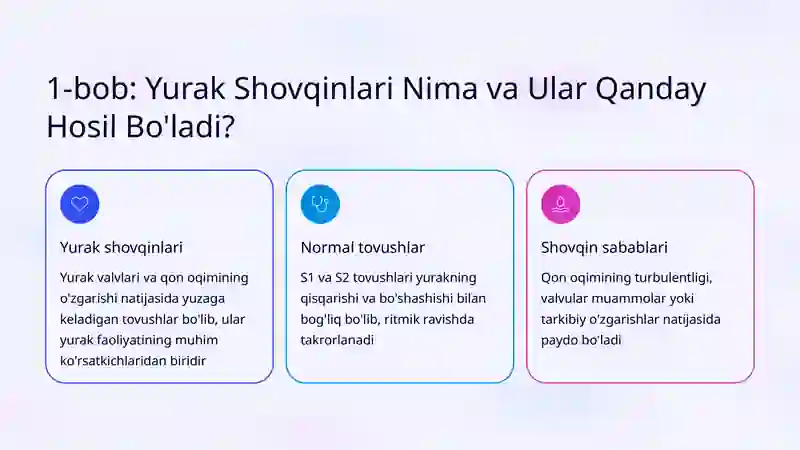 1-bob: Yurak Shovqinlari Nima va Ular Qanday Hosil Bo'ladi?

Yurak shovqinlari

Yurak valvlari va qon oqimining o'zgarishi natijasida yuzaga keladigan tovushlar bo'lib, ular yurak faoliyatining muhim ko'rsatkichlaridan biridir

Normal tovushlar

S1 va S2 tovushlari yurakning qisqarishi va bo'shashishi bilan bog'liq bo'lib, ritmik ravishda takrorlanadi

Shovqin sabablari

Qon oqimining turbulentligi, valvular muammolar yoki tarkibiy o'zgarishlar natijasida paydo bo'ladi